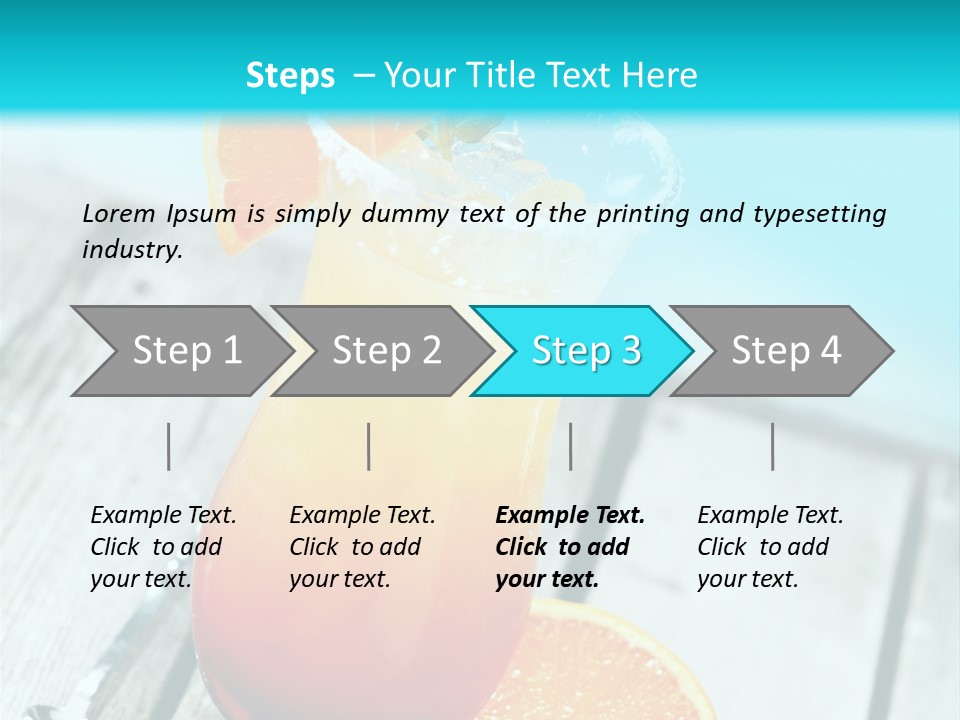 Steps – Your Title Text Here

Lorem Ipsum is simply dummy text of the printing and typesetting industry.

Step 1

Step 2

Step 3

Step 4

Example Text. Click to add your text.

Example Text. Click to add your text.

Example Text. Click to add your text.

Example Text. Click to add your text.